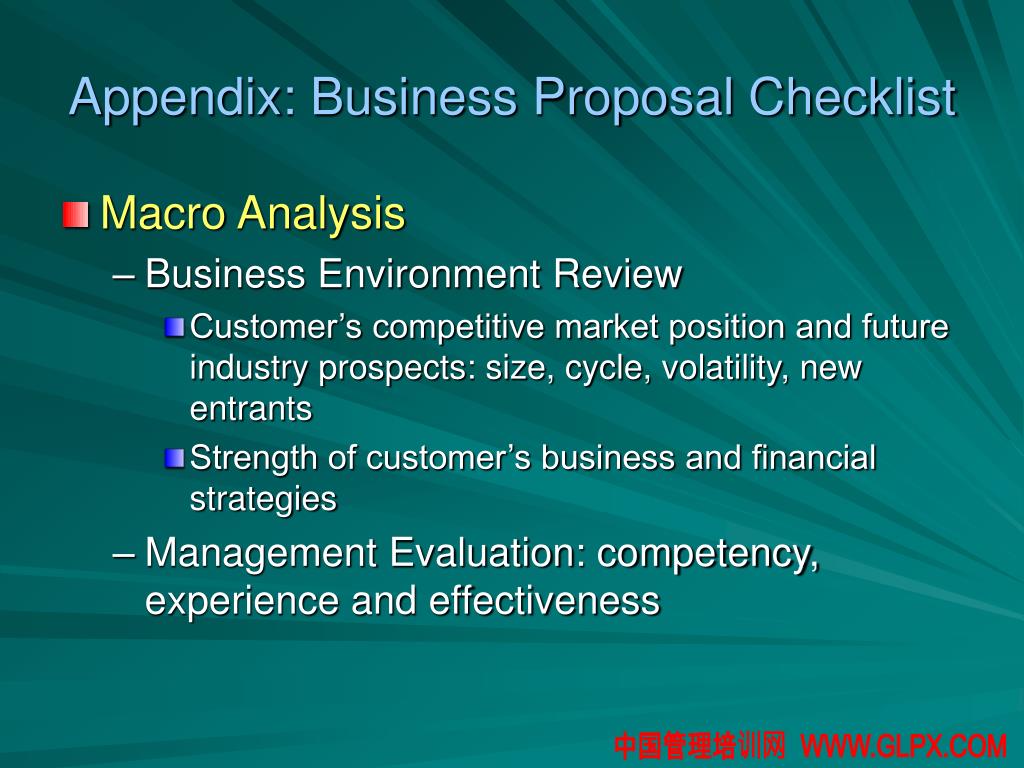 Appendix: Business Proposal Checklist

Macro Analysis

– Business Environment Review

Customer’s competitive market position and future industry prospects: size, cycle, volatility, new entrants

Strength of customer’s business and financial strategies

– Management Evaluation: competency, experience and effectiveness

中国管理培训网 WWW.GLPX.COM